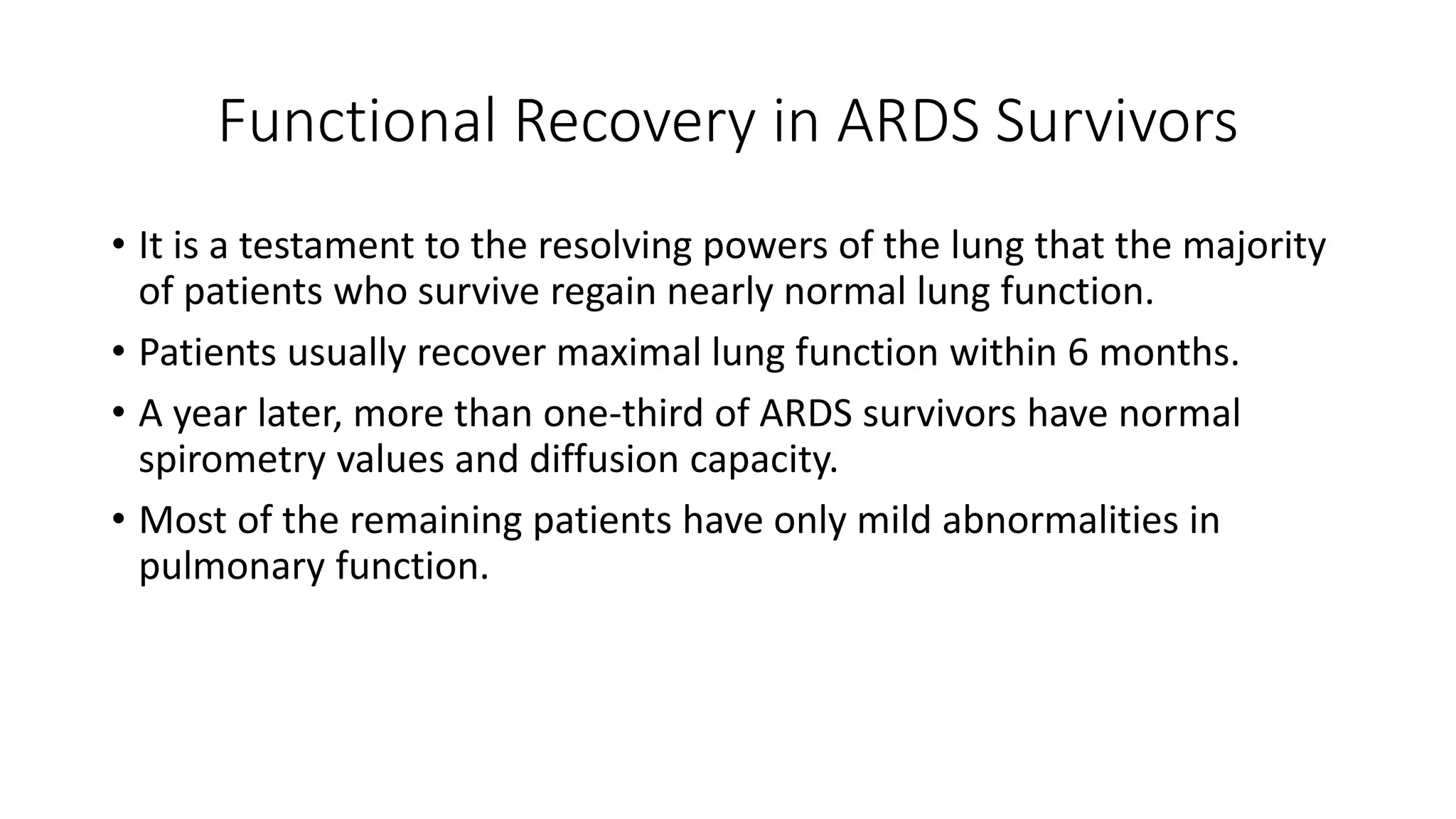 Functional Recovery in ARDS Survivors

• It is a testament to the resolving powers of the lung that the majority of patients who survive regain nearly normal lung function.

• Patients usually recover maximal lung function within 6 months.

• A year later, more than one-third of ARDS survivors have normal spirometry values and diffusion capacity.

• Most of the remaining patients have only mild abnormalities in pulmonary function.